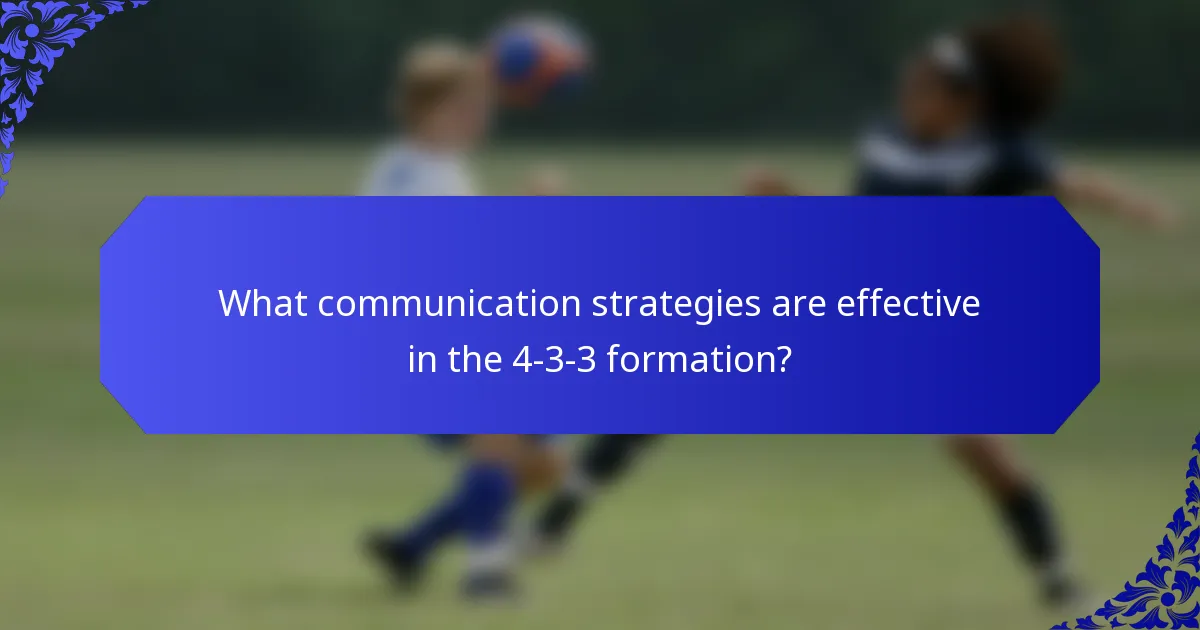 What communication strategies are effective in the 4-3-3 formation?